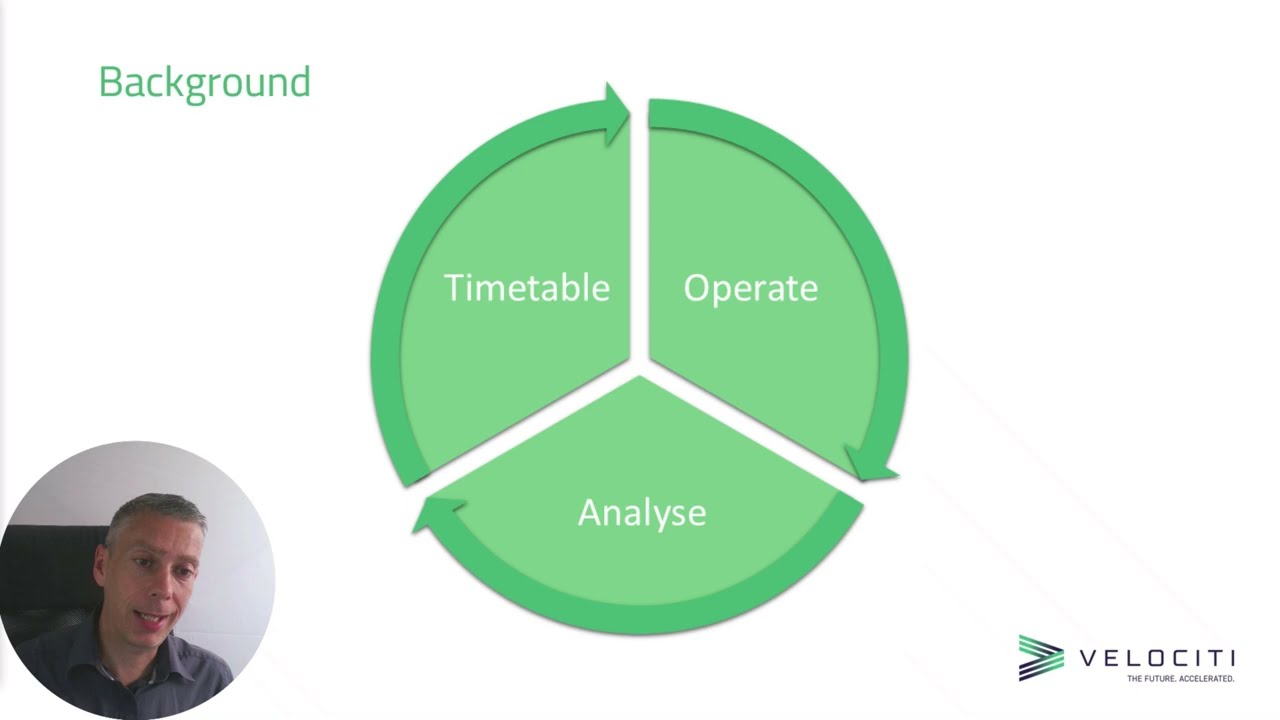 Background

Timetable

Operate

Analyse

VELOCITI
THE FUTURE. ACCELERATED.